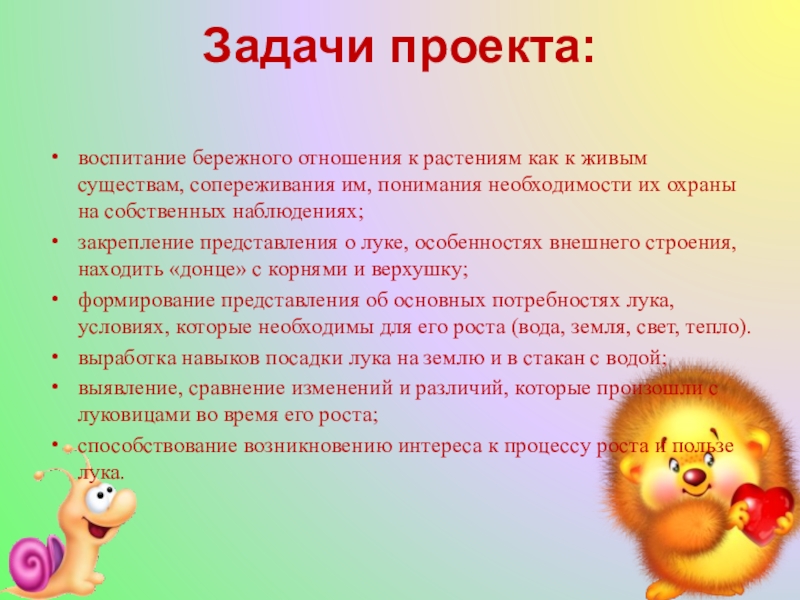 Задачи проекта:

• воспитание бережного отношения к растениям как к живым существам, сопереживания им, понимания необходимости их охраны на собственных наблюдениях;

• закрепление представления о луке, особенностях внешнего строения, находить «донце» с корнями и верхушку;

• формирование представления об основных потребностях лука, условиях, которые необходимы для его роста (вода, земля, свет, тепло).

• выработка навыков посадки лука на землю и в стакан с водой;

• выявление, сравнение изменений и различий, которые произошли с луковицами во время его роста;

• способствование возникновению интереса к процессу роста и пользе лука.